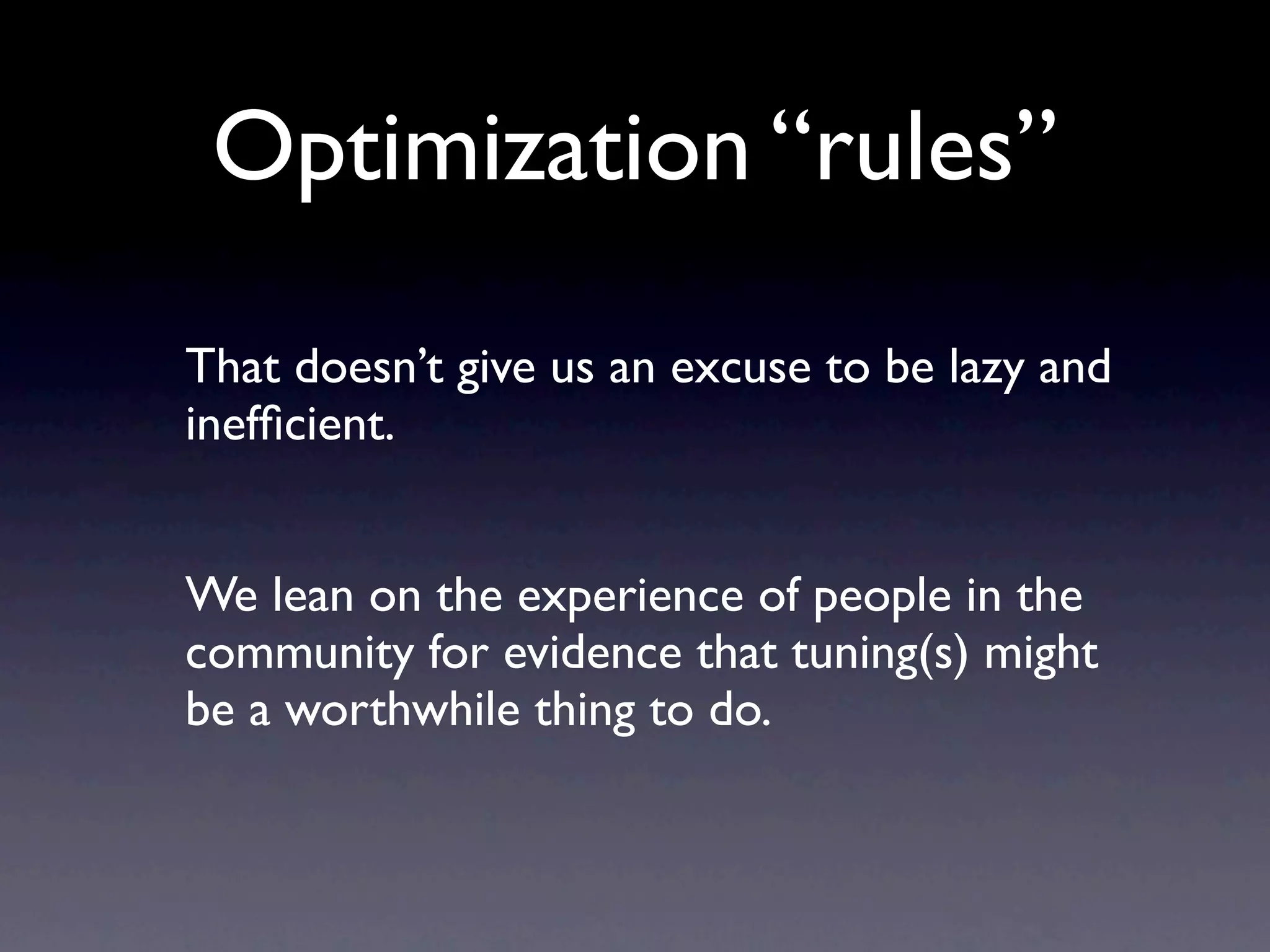 Optimization “rules”

That doesn’t give us an excuse to be lazy and inefficient.

We lean on the experience of people in the community for evidence that tuning(s) might be a worthwhile thing to do.